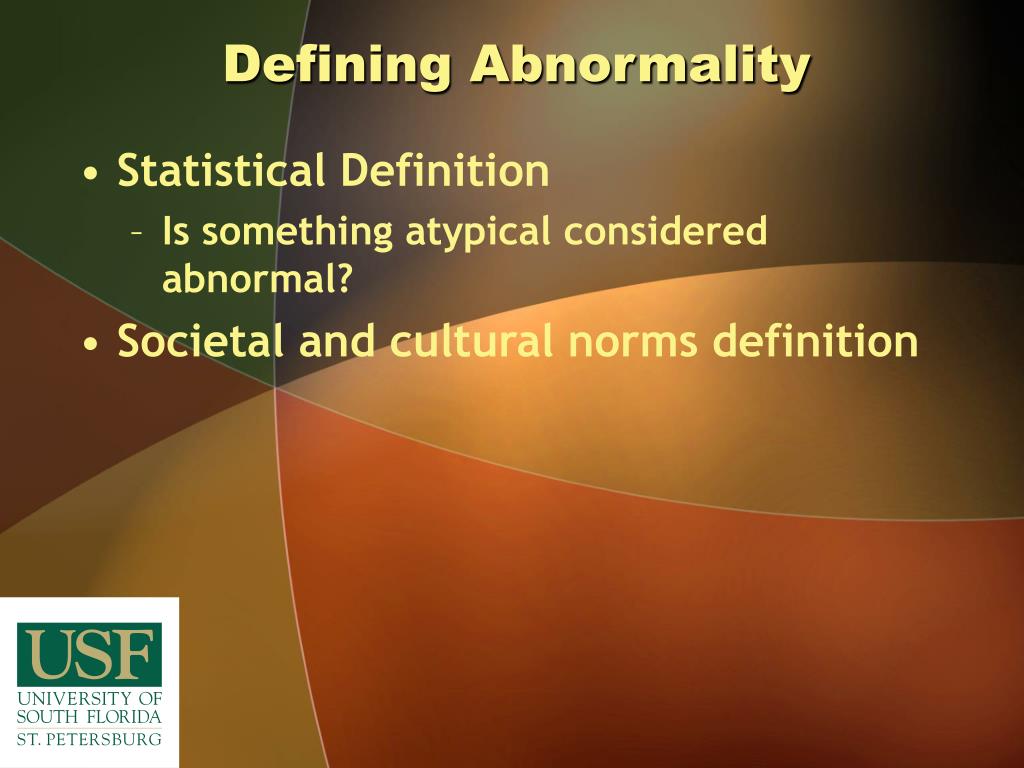 Defining Abnormality

• Statistical Definition
– Is something atypical considered abnormal?
• Societal and cultural norms definition

USF
UNIVERSITY OF
SOUTH FLORIDA
ST. PETERSBURG